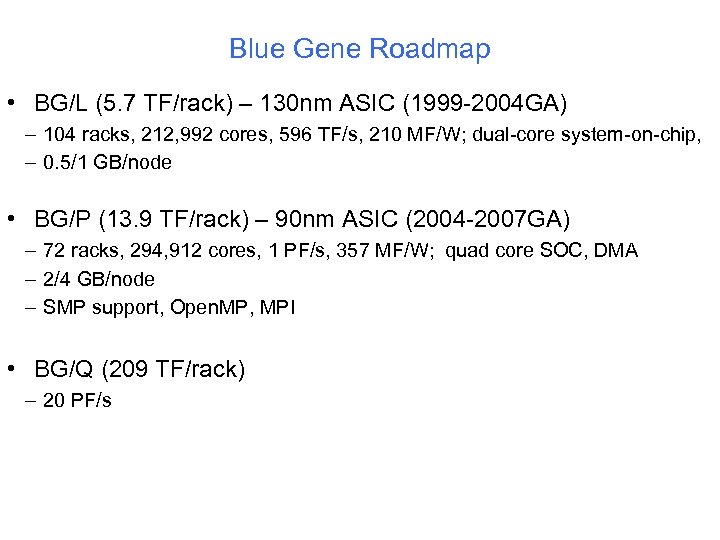 Blue Gene Roadmap

• BG/L (5.7 TF/rack) – 130nm ASIC (1999-2004GA)
– 104 racks, 212,992 cores, 596 TF/s, 210 MF/W; dual-core system-on-chip,
– 0.5/1 GB/node

• BG/P (13.9 TF/rack) – 90nm ASIC (2004-2007GA)
– 72 racks, 294,912 cores, 1 PF/s, 357 MF/W; quad core SOC, DMA
– 2/4 GB/node
– SMP support, OpenMP, MPI

• BG/Q (209 TF/rack)
– 20 PF/s